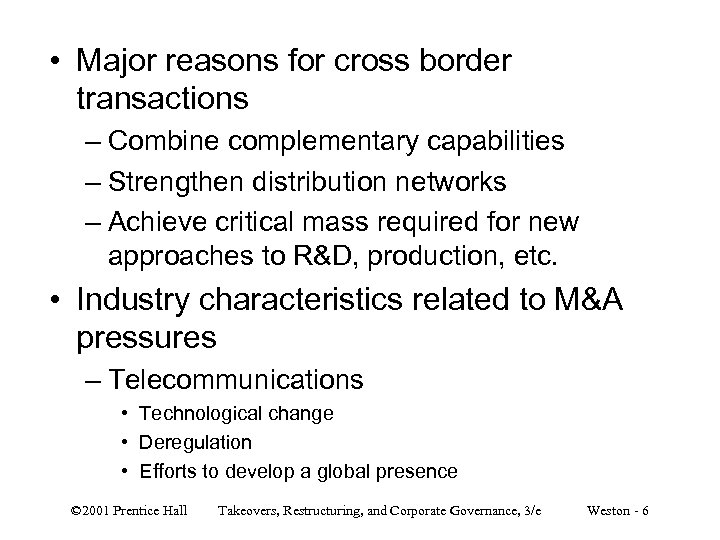 • Major reasons for cross border transactions

– Combine complementary capabilities

– Strengthen distribution networks

– Achieve critical mass required for new approaches to R&D, production, etc.

• Industry characteristics related to M&A pressures

– Telecommunications

• Technological change

• Deregulation

• Efforts to develop a global presence

©2001 Prentice Hall Takeovers, Restructuring, and Corporate Governance, 3/e Weston - 6